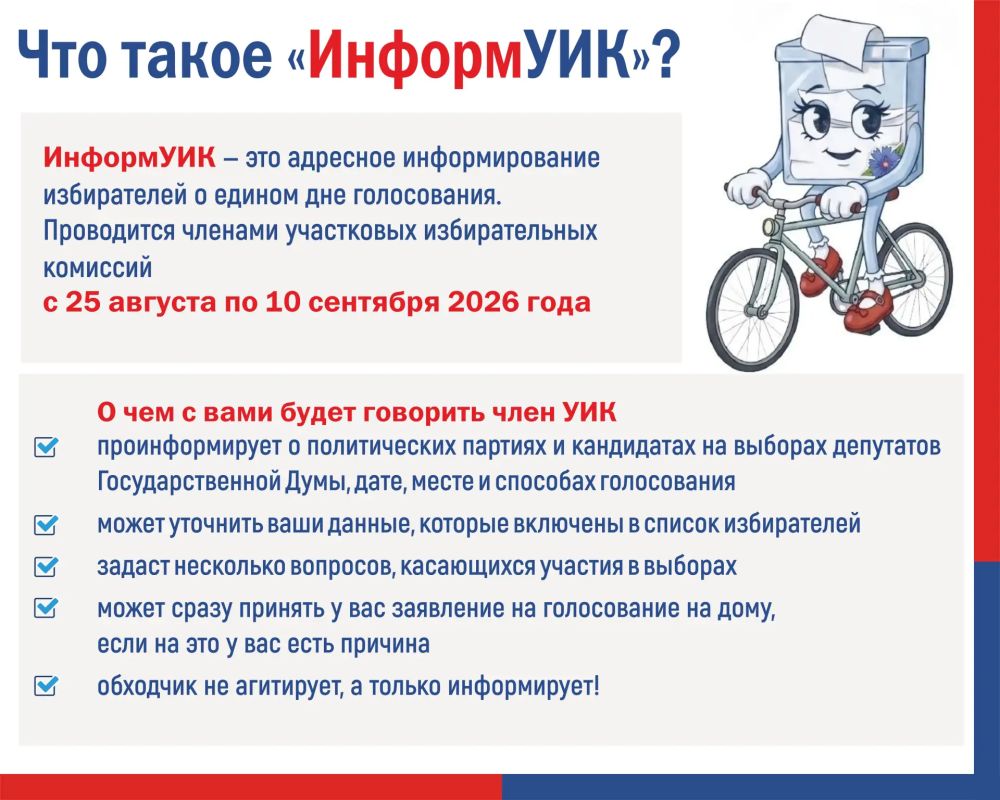 Что такое «ИнформУИК»?

ИнформУИК – это адресное информирование избирателей о едином дне голосования. Проводится членами участковых избирательных комиссий
с 25 августа по 10 сентября 2026 года

О чем с вами будет говорить член УИК
проинформирует о политических партиях и кандидатах на выборах депутатов Государственной Думы, дате, месте и способах голосования
может уточнить ваши данные, которые включены в список избирателей
задаст несколько вопросов, касающихся участия в выборах
может сразу принять у вас заявление на голосование на дому, если на это у вас есть причина
обходчик не агитирует, а только информирует!